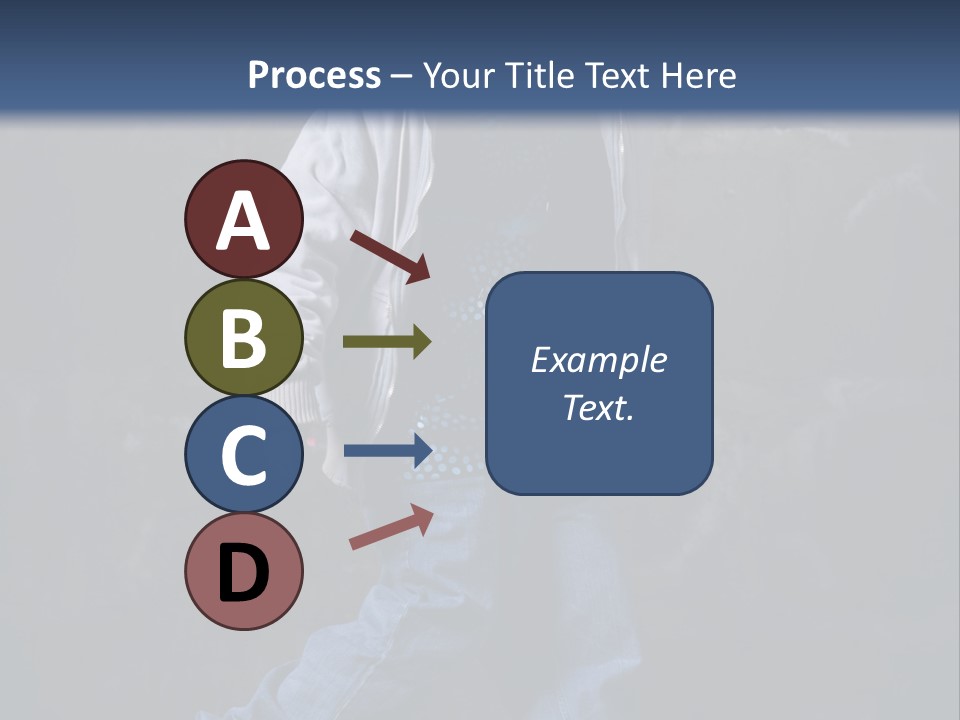 Process – Your Title Text Here

A

B

C

D

Example Text.